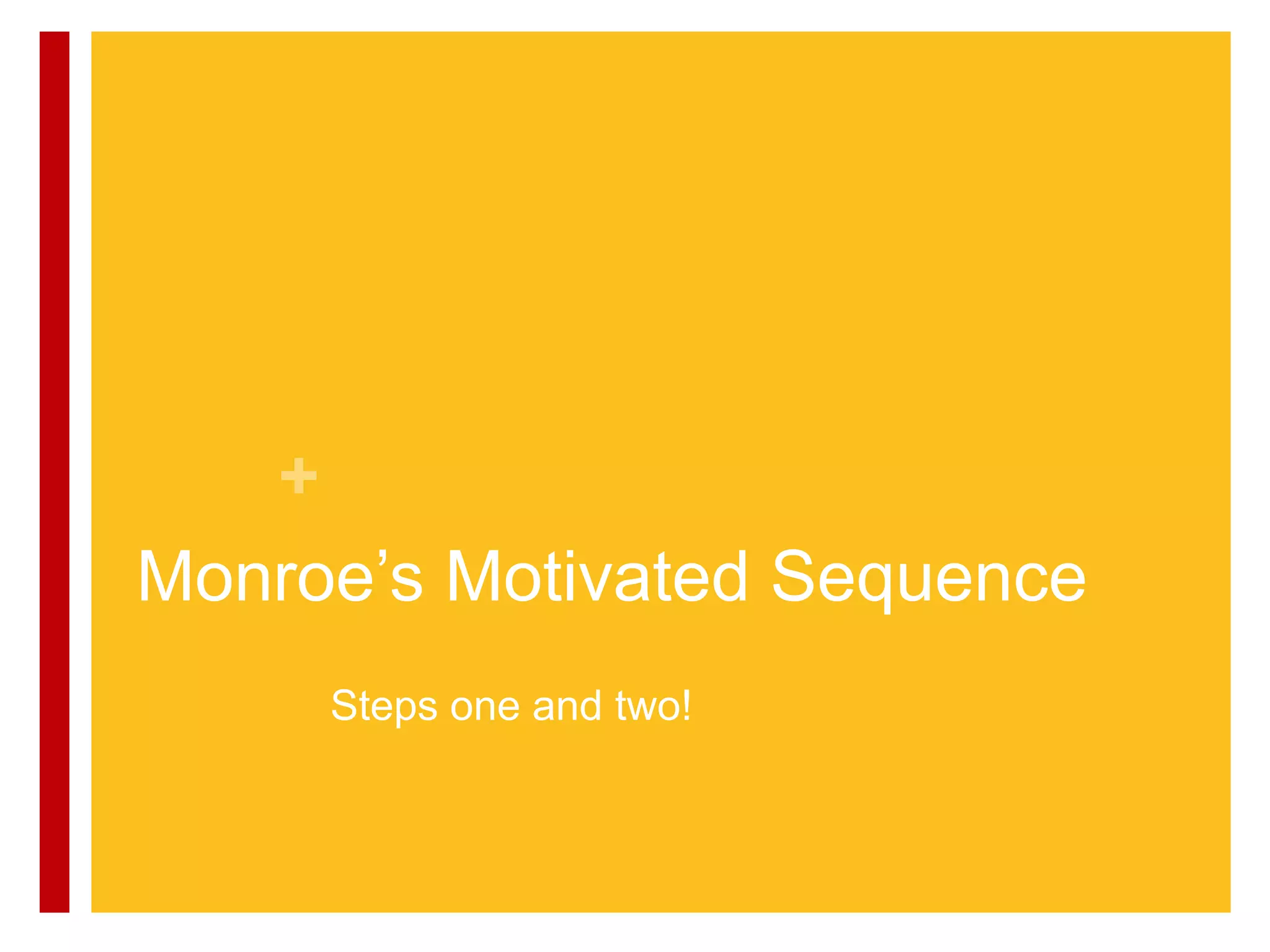 +

Monroe’s Motivated Sequence

Steps one and two!